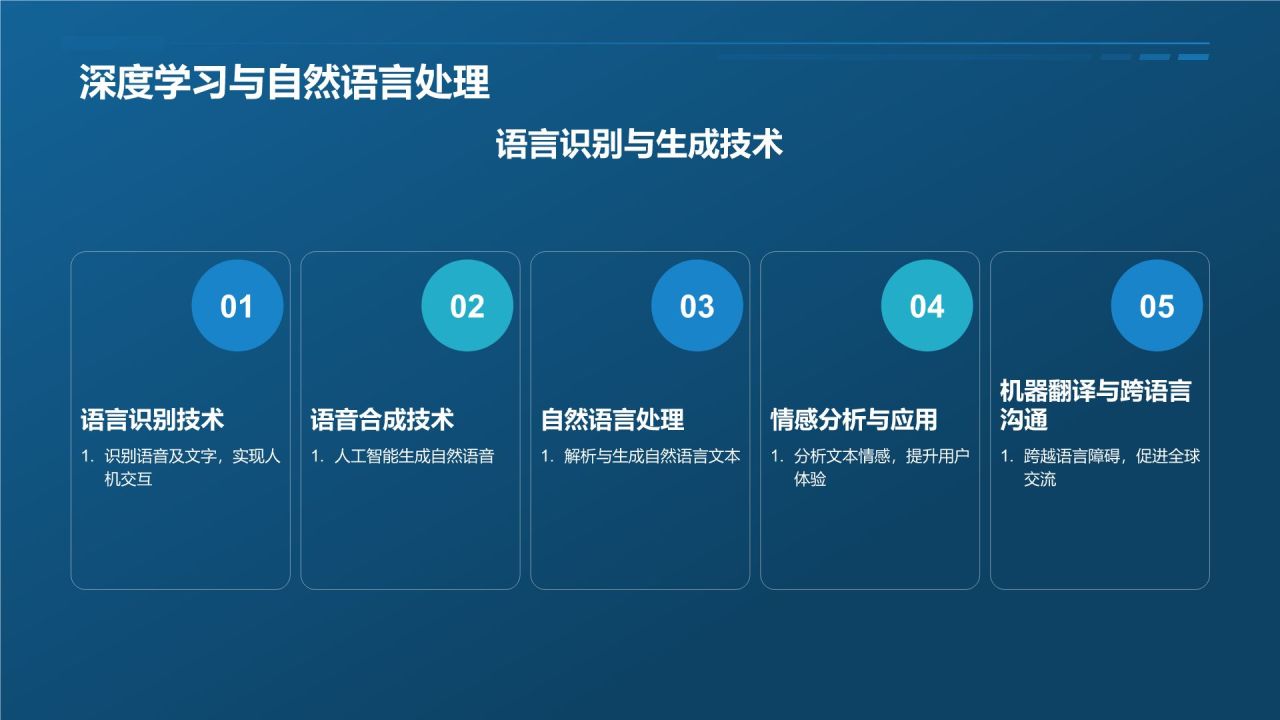 深度学习与自然语言处理

语言识别与生成技术

01

语言识别技术

1. 识别语音及文字，实现人机交互

02

语音合成技术

1. 人工智能生成自然语音

03

自然语言处理

1. 解析与生成自然语言文本

04

情感分析与应用

1. 分析文本情感，提升用户体验

05

机器翻译与跨语言沟通

1. 跨越语言障碍，促进全球交流